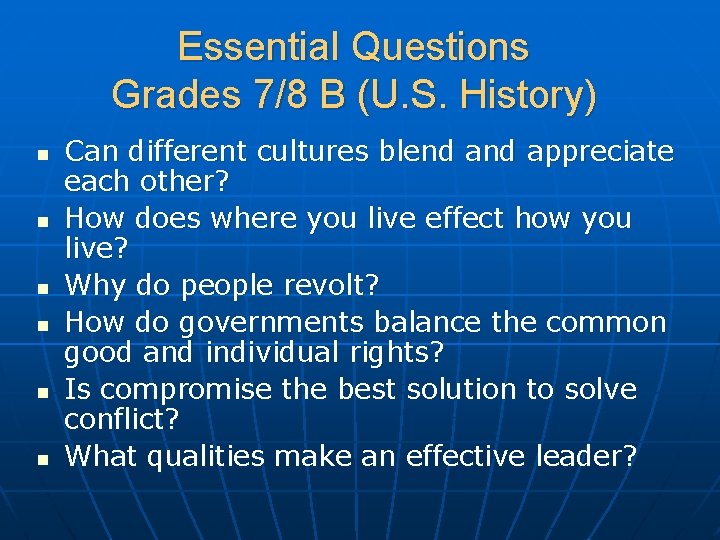 Essential Questions
Grades 7/8 B (U.S. History)

- Can different cultures blend and appreciate each other?
- How does where you live effect how you live?
- Why do people revolt?
- How do governments balance the common good and individual rights?
- Is compromise the best solution to solve conflict?
- What qualities make an effective leader?